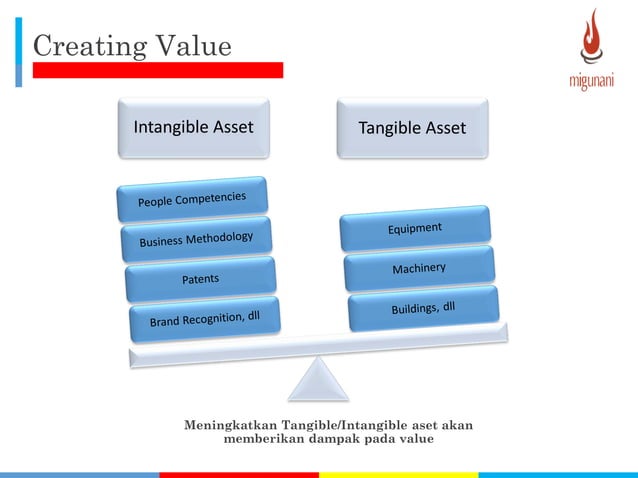 Creating Value

migunani

Intangible Asset

Tangible Asset

People Competencies

Business Methodology

Patents

Brand Recognition, dll

Equipment

Machinery

Buildings, dll

Meningkatkan Tangible/Intangible aset akan memberikan dampak pada value